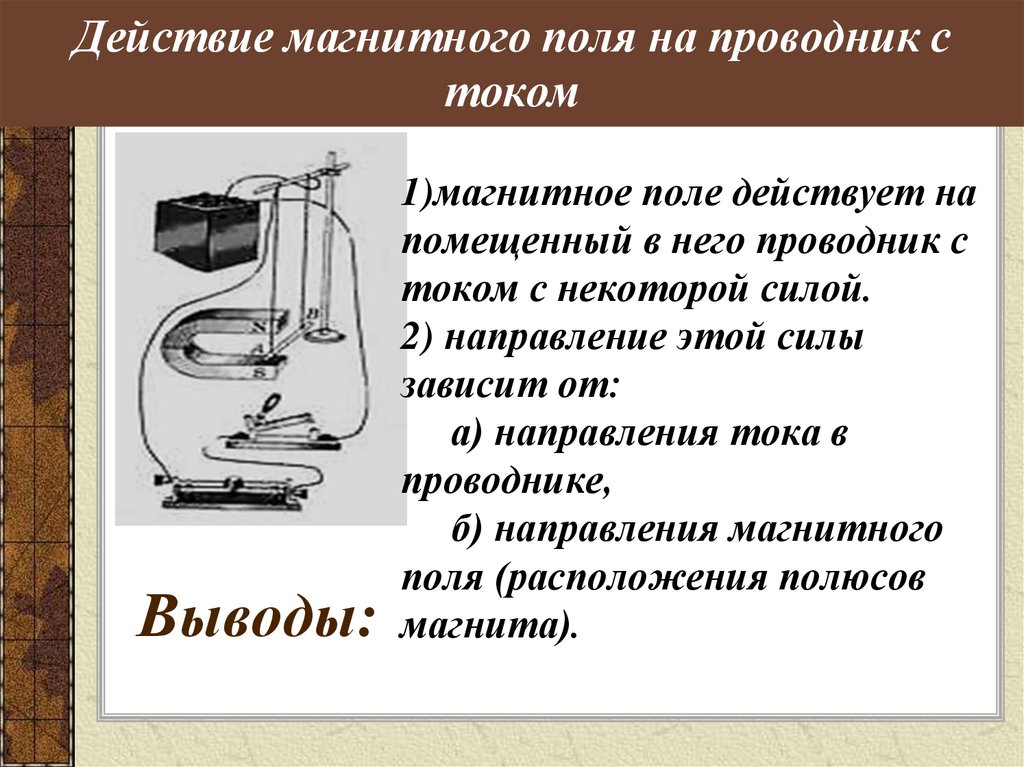 Действие магнитного поля на проводник с током

N
B
A
S

1)магнитное поле действует на помещенный в него проводник с током с некоторой силой.
2) направление этой силы зависит от:
а) направления тока в проводнике,
б) направления магнитного поля (расположения полюсов магнита).

Выводы: